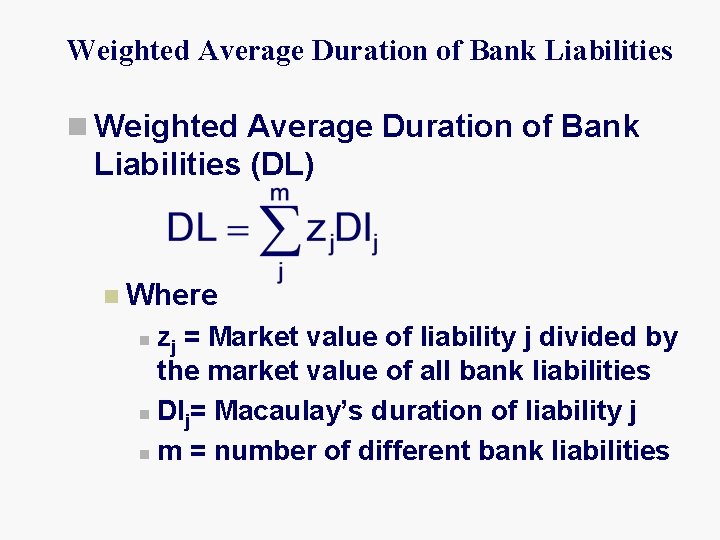 Weighted Average Duration of Bank Liabilities

Weighted Average Duration of Bank Liabilities (DL)

$DL = \sum_{j}^{m} z_j Dl_j$

Where

$z_j$ = Market value of liability j divided by the market value of all bank liabilities

$Dl_j$= Macaulay's duration of liability j

m = number of different bank liabilities